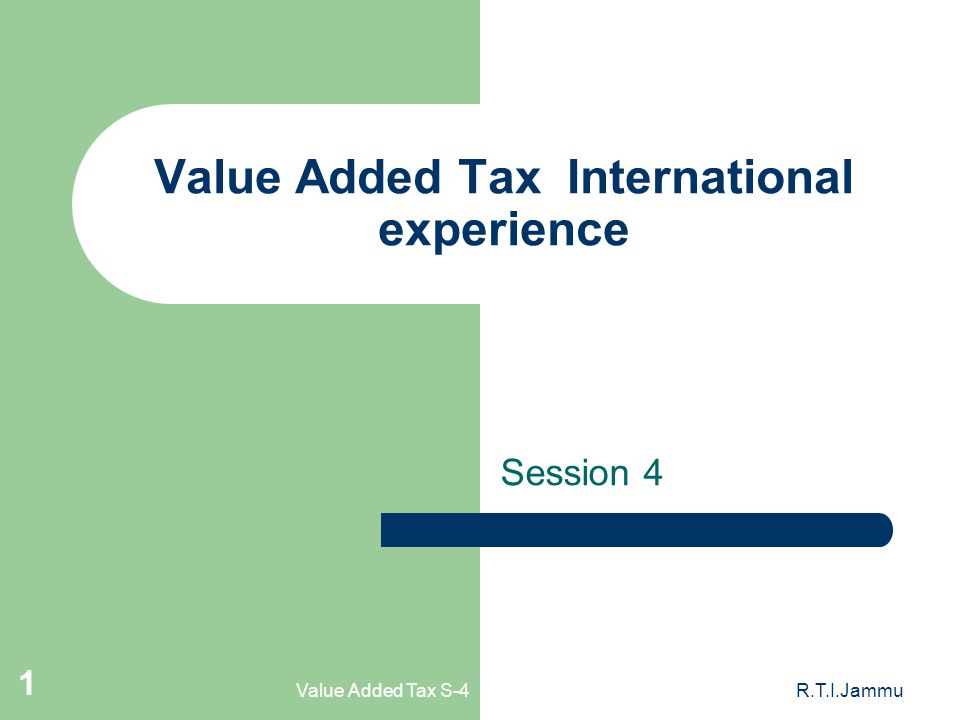 Value Added Tax International experience

Session 4

1

Value Added Tax S-4

R.T.I.Jammu